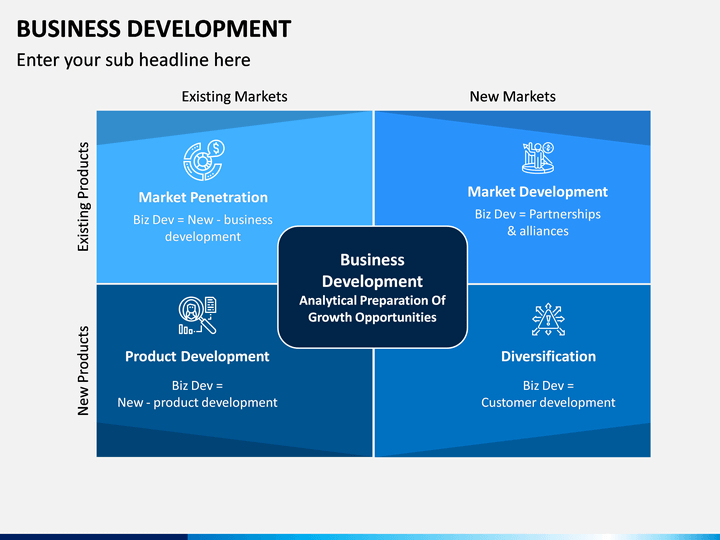 BUSINESS DEVELOPMENT
Enter your sub headline here

Existing Markets

New Markets

Existing Products

New Products

Market Penetration
Biz Dev = New - business development

Market Development
Biz Dev = Partnerships & alliances

Business Development
Analytical Preparation Of Growth Opportunities

Product Development
Biz Dev = New - product development

Diversification
Biz Dev = Customer development